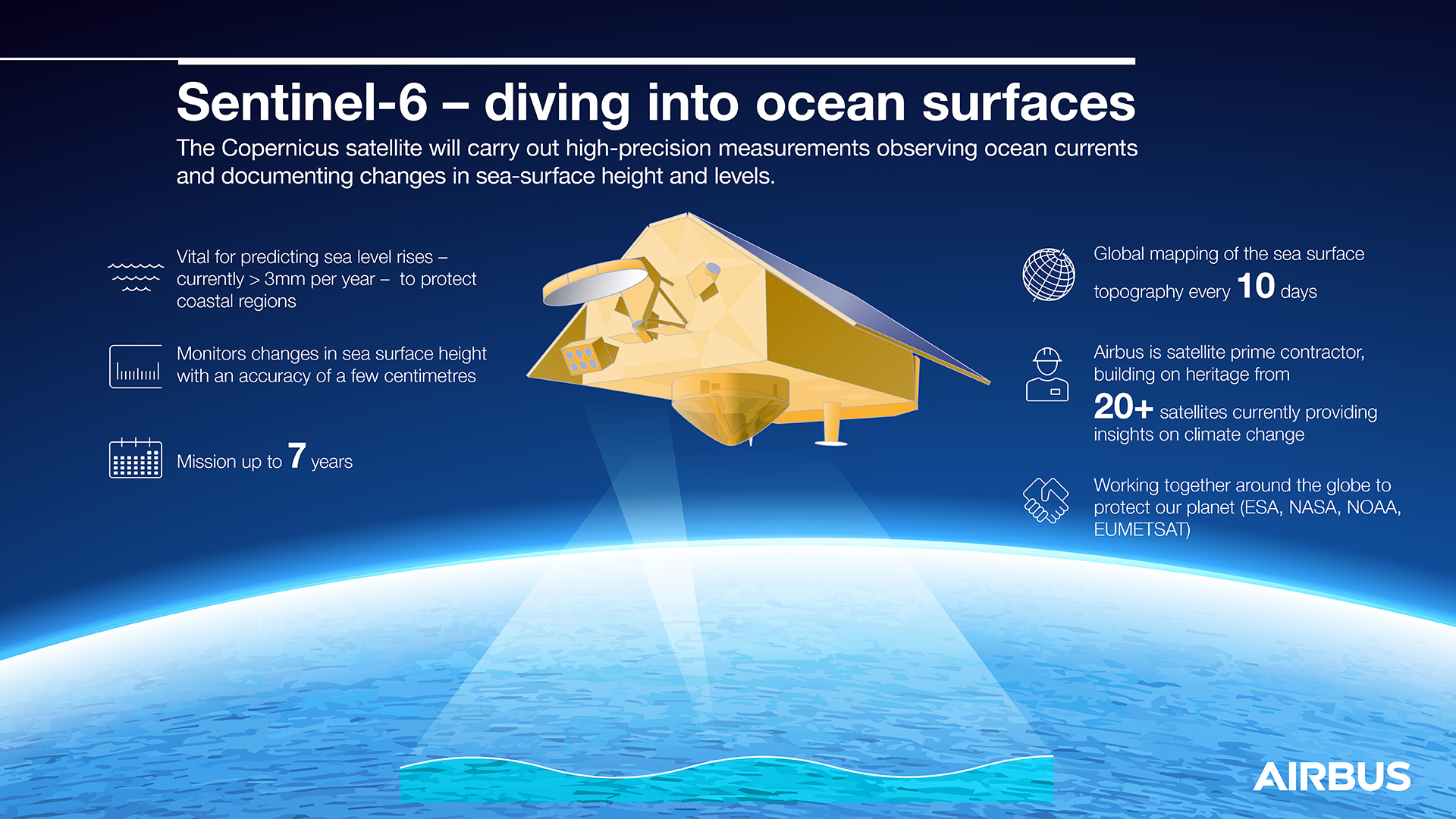 Sentinel-6 – diving into ocean surfaces

The Copernicus satellite will carry out high-precision measurements observing ocean currents and documenting changes in sea-surface height and levels.

Vital for predicting sea level rises – currently > 3mm per year – to protect coastal regions

Monitors changes in sea surface height with an accuracy of a few centimetres

Mission up to 7 years

Global mapping of the sea surface topography every 10 days

Airbus is satellite prime contractor, building on heritage from 20+ satellites currently providing insights on climate change

Working together around the globe to protect our planet (ESA, NASA, NOAA, EUMETSAT)

AIRBUS